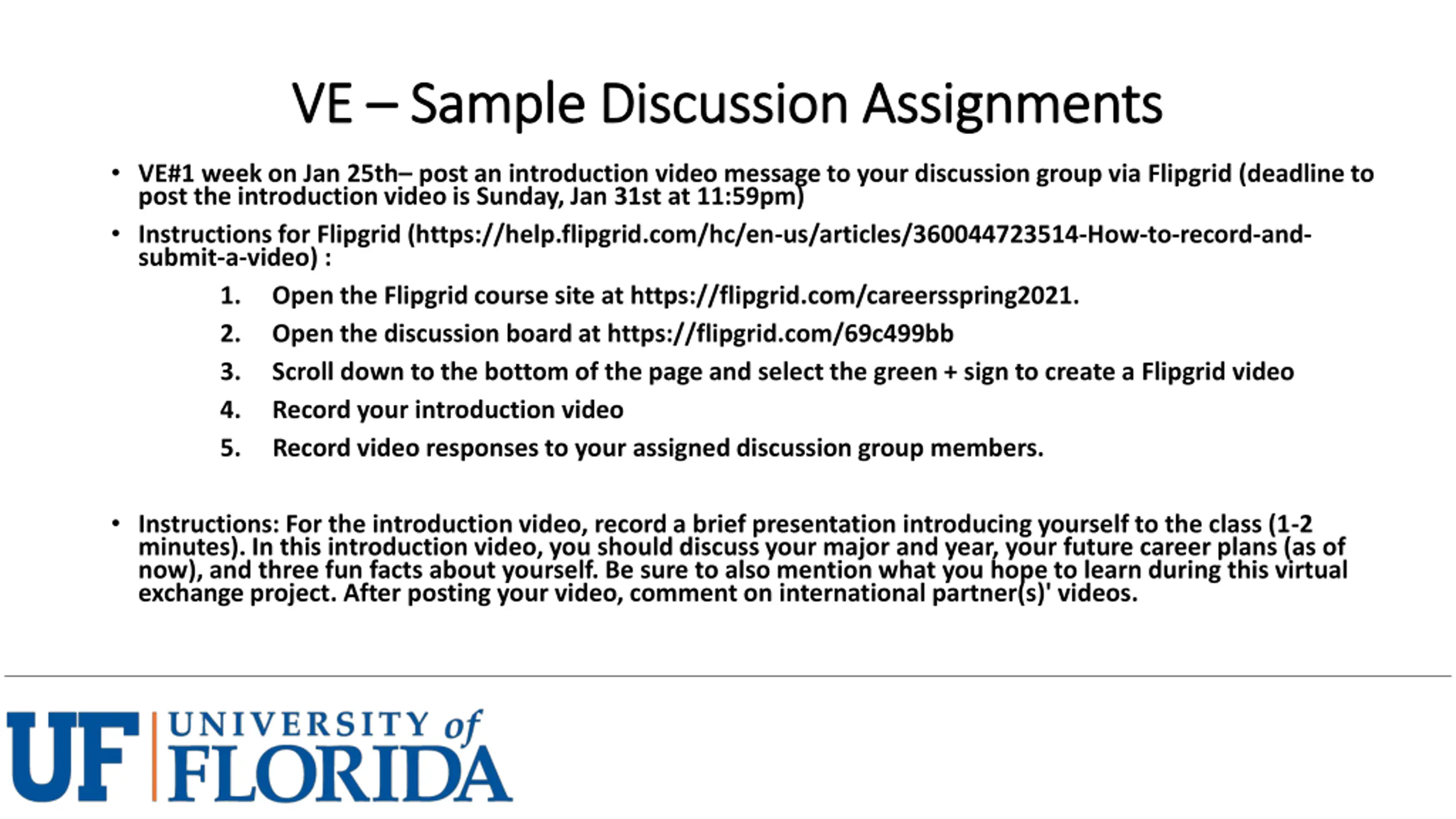 VE – Sample Discussion Assignments

• VE#1 week on Jan 25th– post an introduction video message to your discussion group via Flipgrid (deadline to post the introduction video is Sunday, Jan 31st at 11:59pm)

• Instructions for Flipgrid (https://help.flipgrid.com/hc/en-us/articles/360044723514-How-to-record-and-submit-a-video) :

1. Open the Flipgrid course site at https://flipgrid.com/careersspring2021.
2. Open the discussion board at https://flipgrid.com/69c499bb
3. Scroll down to the bottom of the page and select the green + sign to create a Flipgrid video
4. Record your introduction video
5. Record video responses to your assigned discussion group members.

• Instructions: For the introduction video, record a brief presentation introducing yourself to the class (1-2 minutes). In this introduction video, you should discuss your major and year, your future career plans (as of now), and three fun facts about yourself. Be sure to also mention what you hope to learn during this virtual exchange project. After posting your video, comment on international partner(s)' videos.

UF UNIVERSITY of FLORIDA